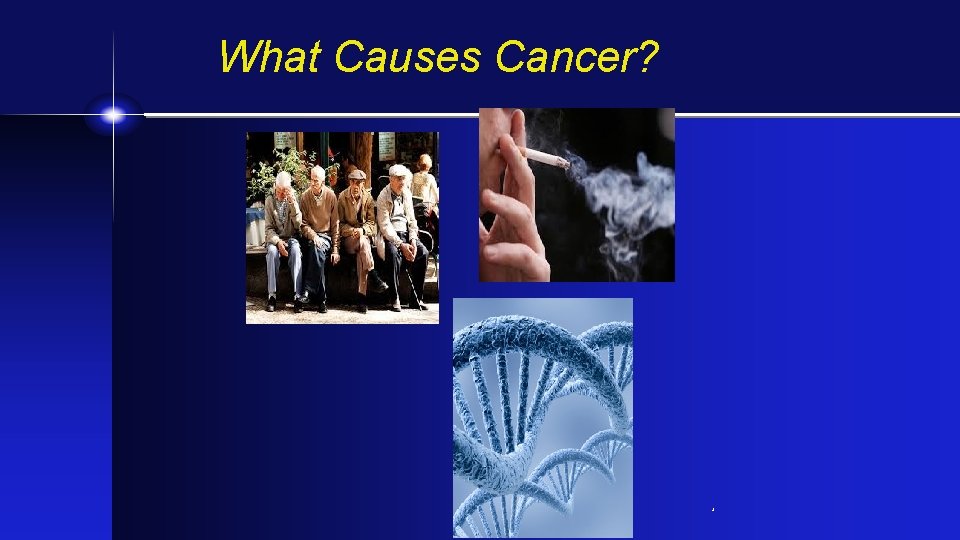 What Causes Cancer?